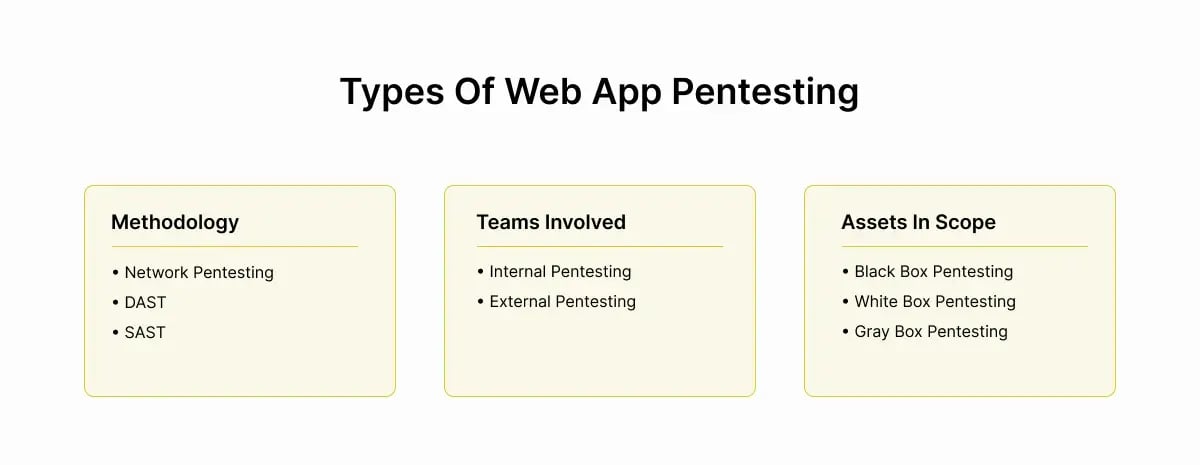 Types Of Web App Pentesting

Methodology

• Network Pentesting
• DAST
• SAST

Teams Involved

• Internal Pentesting
• External Pentesting

Assets In Scope

• Black Box Pentesting
• White Box Pentesting
• Gray Box Pentesting